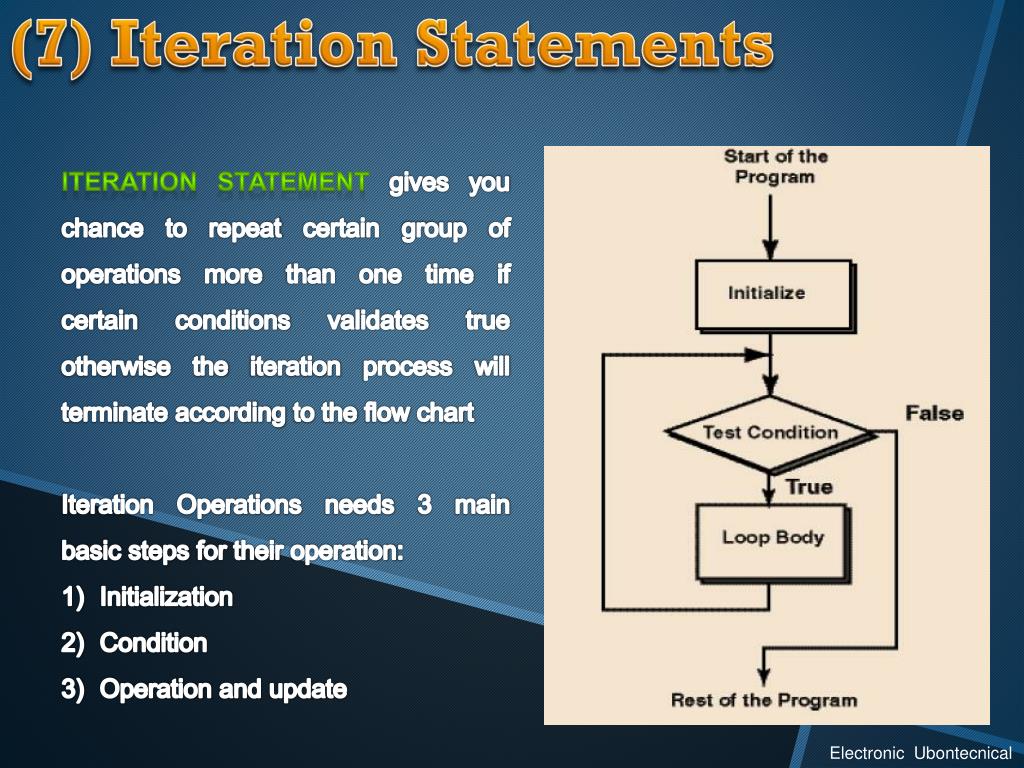 (7) Iteration Statements

ITERATION STATEMENT gives you chance to repeat certain group of operations more than one time if certain conditions validates true otherwise the iteration process will terminate according to the flow chart

Iteration Operations needs 3 main basic steps for their operation:
1) Initialization
2) Condition
3) Operation and update

Start of the Program
Initialize
Test Condition
False
True
Loop Body
Rest of the Program

Electronic Ubontecnical